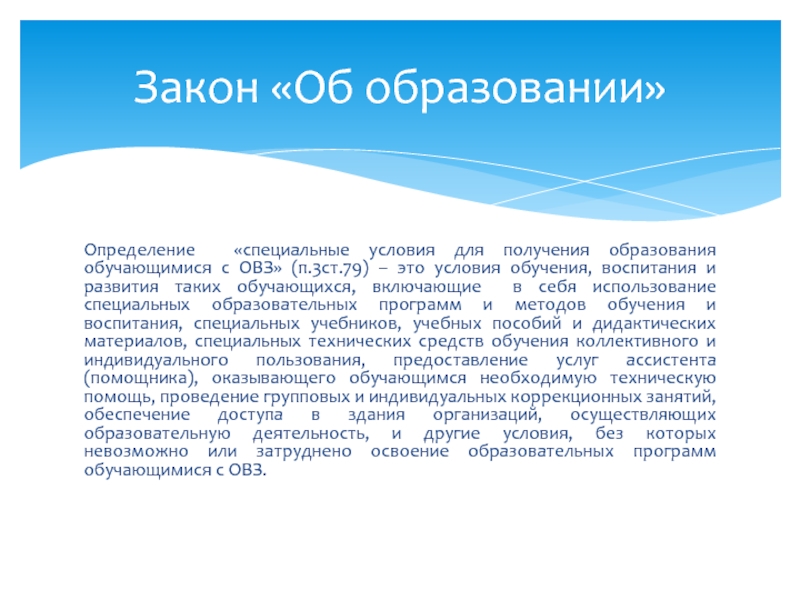 Закон «Об образовании»

Определение «специальные условия для получения образования обучающимися с ОВЗ» (п.3ст.79) – это условия обучения, воспитания и развития таких обучающихся, включающие в себя использование специальных образовательных программ и методов обучения и воспитания, специальных учебников, учебных пособий и дидактических материалов, специальных технических средств обучения коллективного и индивидуального пользования, предоставление услуг ассистента (помощника), оказывающего обучающимся необходимую техническую помощь, проведение групповых и индивидуальных коррекционных занятий, обеспечение доступа в здания организаций, осуществляющих образовательную деятельность, и другие условия, без которых невозможно или затруднено освоение образовательных программ обучающимися с ОВЗ.